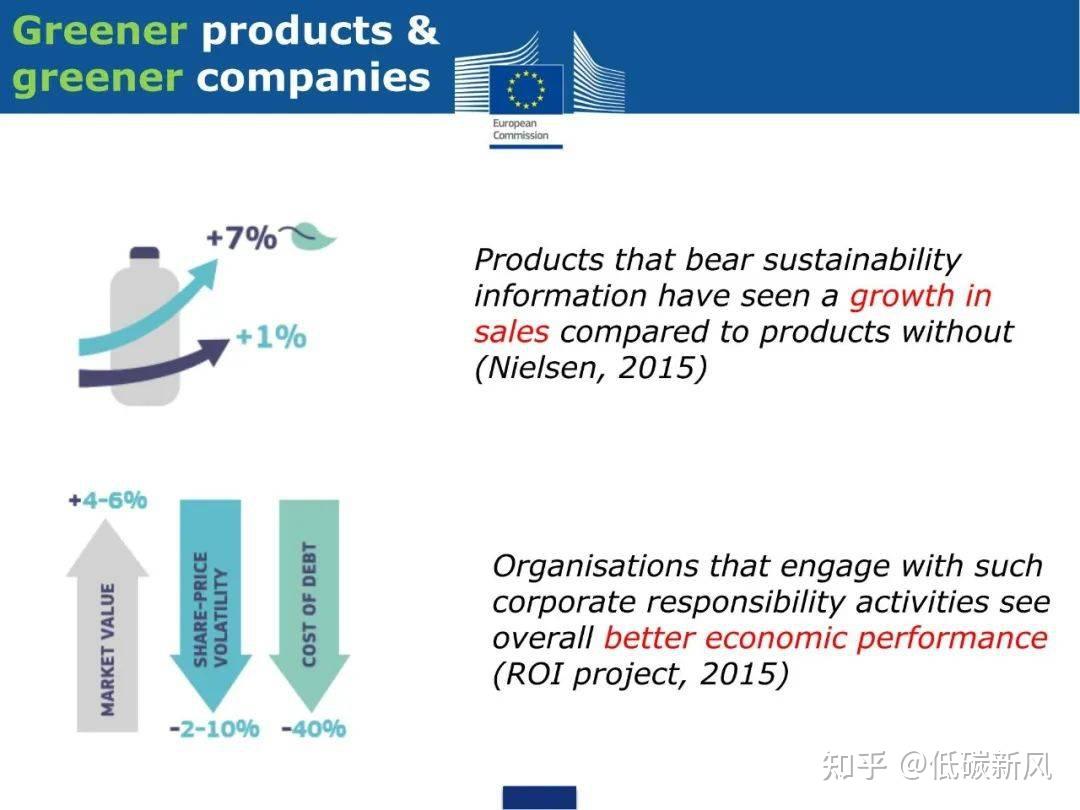 Greener products & greener companies

European Commission

+7%

+1%

Products that bear sustainability information have seen a growth in sales compared to products without (Nielsen, 2015)

+4-6%

MARKET VALUE

SHARE-PRICE VOLATILITY

COST OF DEBT

-2-10%

-40%

Organisations that engage with such corporate responsibility activities see overall better economic performance (ROI project, 2015)

知乎 @低碳新风